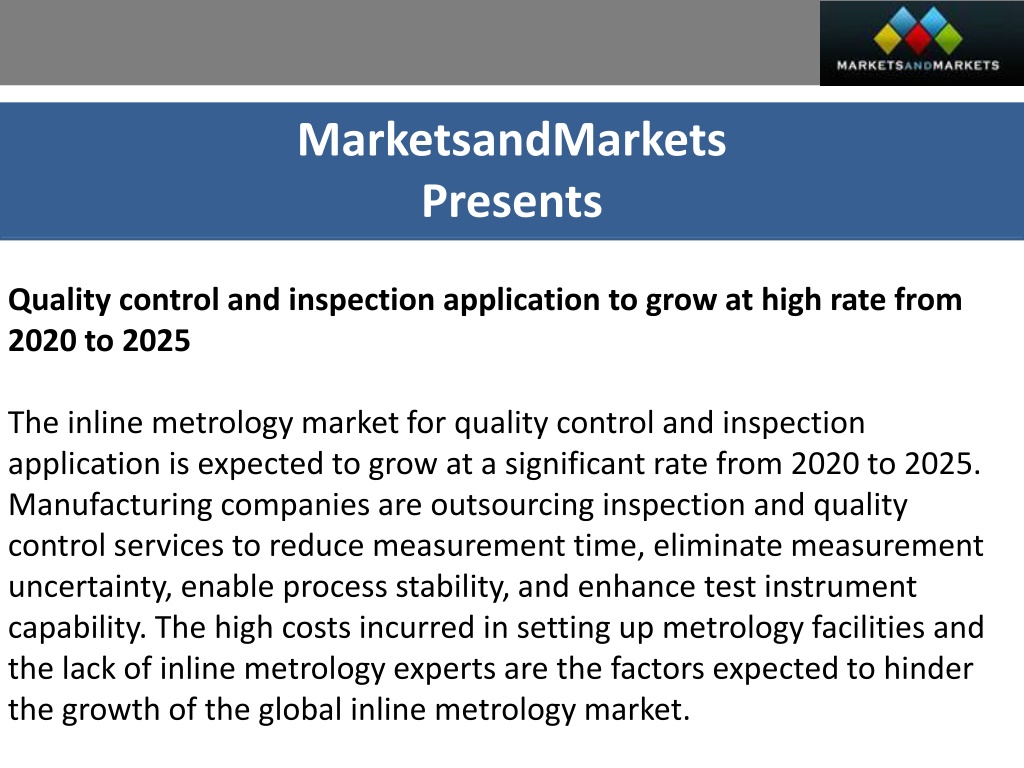 MARKETSANDMARKETS

MarketsandMarkets
Presents

Quality control and inspection application to grow at high rate from 2020 to 2025

The inline metrology market for quality control and inspection application is expected to grow at a significant rate from 2020 to 2025. Manufacturing companies are outsourcing inspection and quality control services to reduce measurement time, eliminate measurement uncertainty, enable process stability, and enhance test instrument capability. The high costs incurred in setting up metrology facilities and the lack of inline metrology experts are the factors expected to hinder the growth of the global inline metrology market.